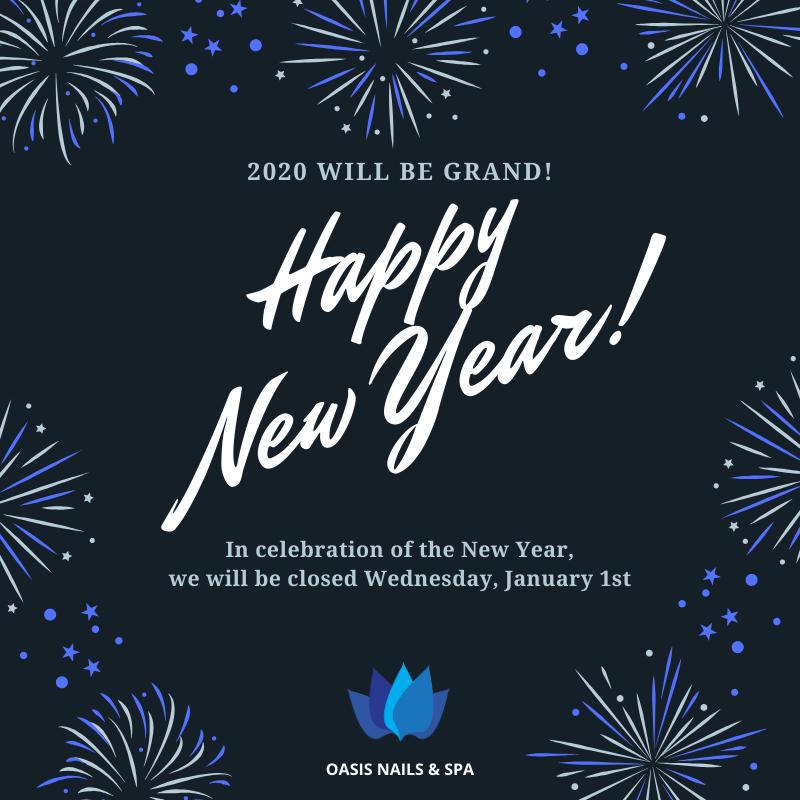 2020 WILL BE GRAND!

Happy New Year!

In celebration of the New Year, we will be closed Wednesday, January 1st

OASIS NAILS & SPA